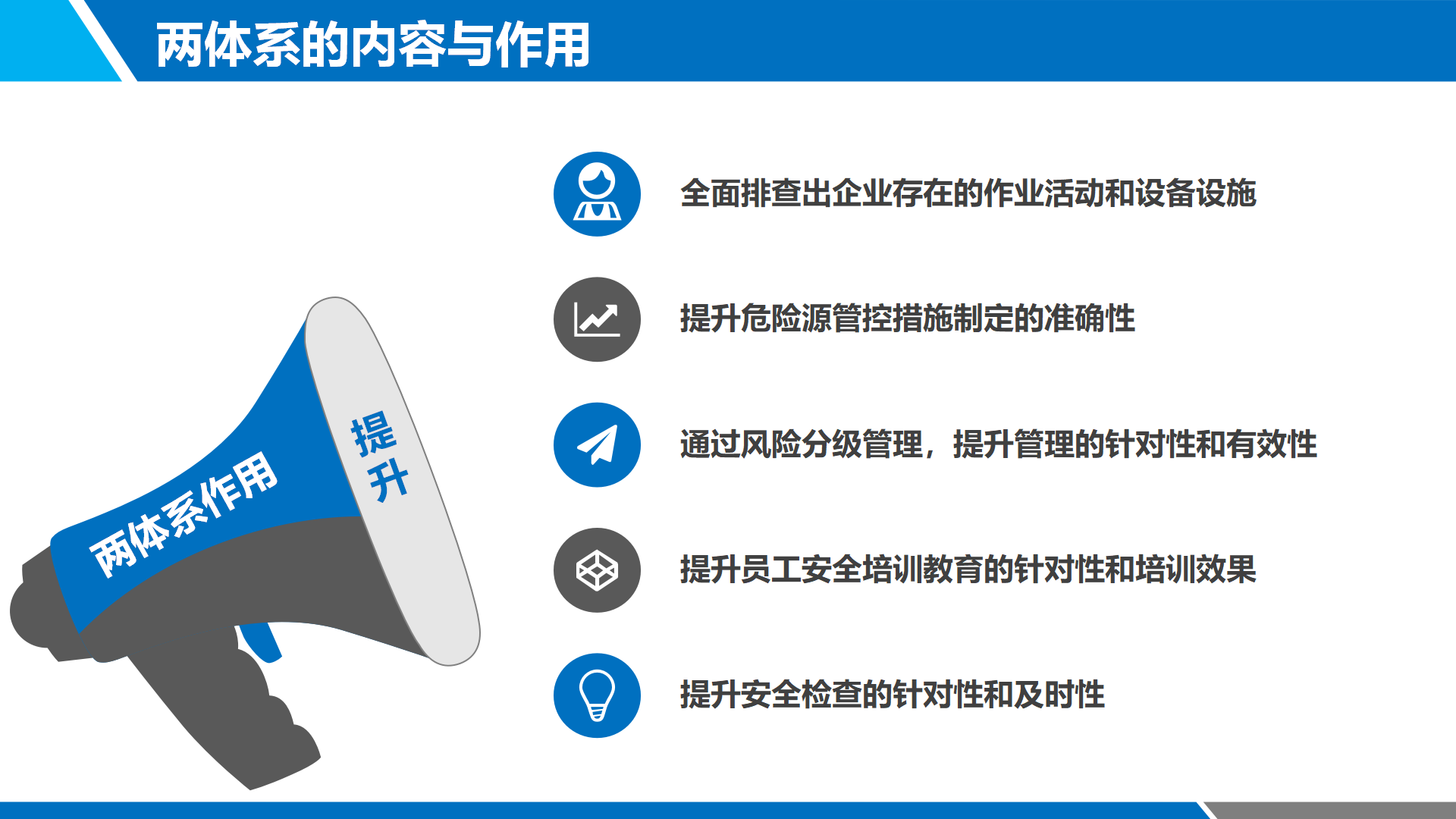 两体系的内容与作用

两体系作用

提升

全面排查出企业存在的作业活动和设备设施

提升危险源管控措施制定的准确性

通过风险分级管理，提升管理的针对性和有效性

提升员工安全培训教育的针对性和培训效果

提升安全检查的针对性和及时性